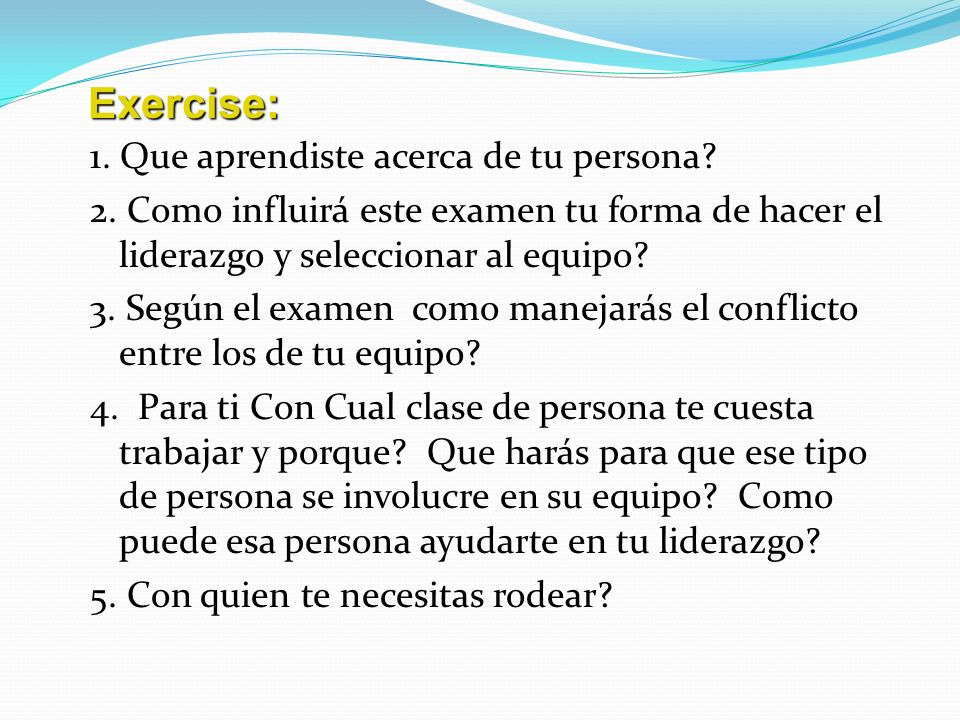 Exercise:

1. Que aprendiste acerca de tu persona?

2. Como influirá este examen tu forma de hacer el liderazgo y seleccionar al equipo?

3. Según el examen como manejarás el conflicto entre los de tu equipo?

4. Para ti Con Cual clase de persona te cuesta trabajar y porque? Que harás para que ese tipo de persona se involucre en su equipo? Como puede esa persona ayudarte en tu liderazgo?

5. Con quien te necesitas rodear?